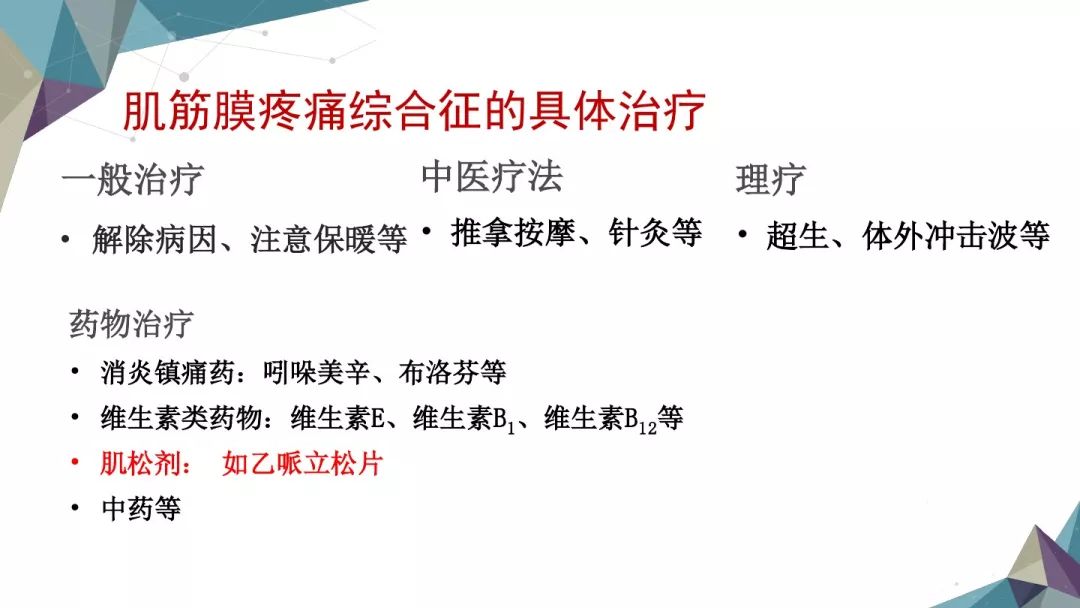 肌筋膜疼痛综合征的具体治疗

一般治疗
• 解除病因、注意保暖等

中医疗法
• 推拿按摩、针灸等

理疗
• 超生、体外冲击波等

药物治疗
• 消炎镇痛药：吲哚美辛、布洛芬等
• 维生素类药物：维生素E、维生素$B_1$、维生素$B_{12}$等
• 肌松剂： 如乙哌立松片
• 中药等